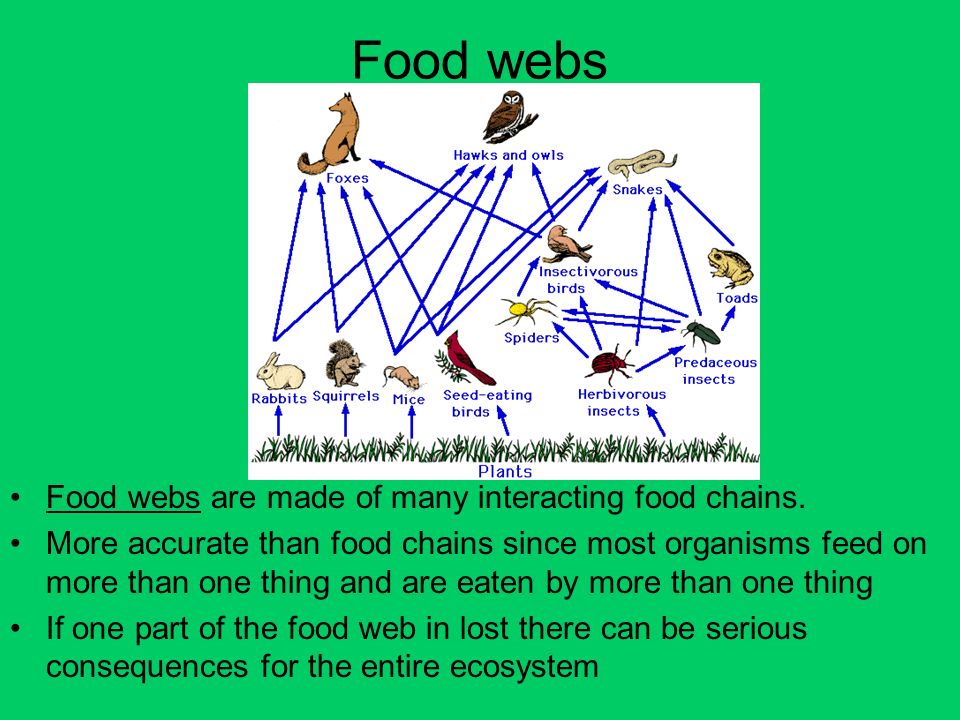 Food webs

Foxes
Hawks and owls
Snakes
Insectivorous birds
Toads
Spiders
Predaceous insects
Rabbits
Squirrels
Mice
Seed-eating birds
Herbivorous insects
Plants

• Food webs are made of many interacting food chains.
• More accurate than food chains since most organisms feed on more than one thing and are eaten by more than one thing
• If one part of the food web in lost there can be serious consequences for the entire ecosystem